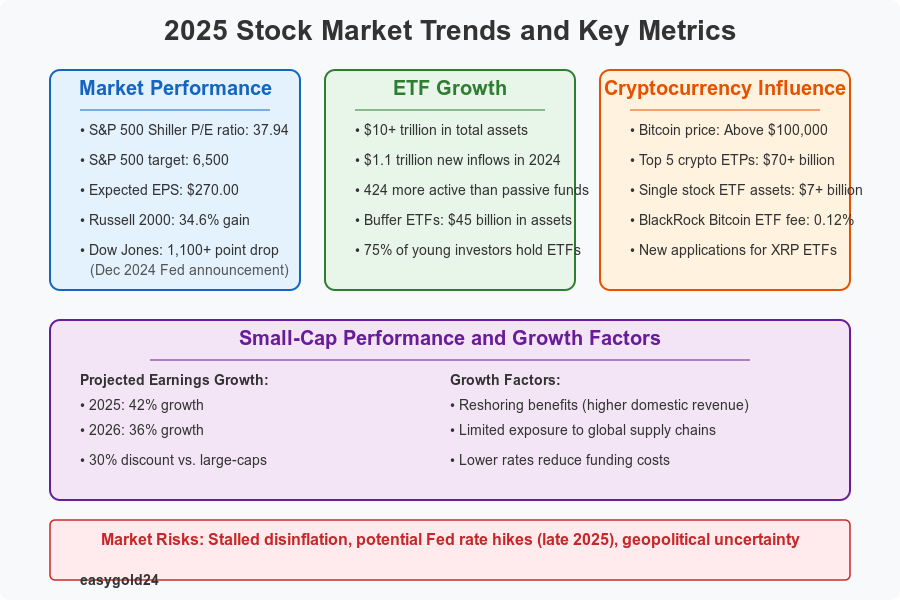 2025 Stock Market Trends and Key Metrics

Market Performance

• S&P 500 Shiller P/E ratio: 37.94
• S&P 500 target: 6,500
• Expected EPS: $270.00
• Russell 2000: 34.6% gain
• Dow Jones: 1,100+ point drop (Dec 2024 Fed announcement)

ETF Growth

• $10+ trillion in total assets
• $1.1 trillion new inflows in 2024
• 424 more active than passive funds
• Buffer ETFs: $45 billion in assets
• 75% of young investors hold ETFs

Cryptocurrency Influence

• Bitcoin price: Above $100,000
• Top 5 crypto ETPs: $70+ billion
• Single stock ETF assets: $7+ billion
• BlackRock Bitcoin ETF fee: 0.12%
• New applications for XRP ETFs

Small-Cap Performance and Growth Factors

Projected Earnings Growth:
• 2025: 42% growth
• 2026: 36% growth
• 30% discount vs. large-caps

Growth Factors:
• Reshoring benefits (higher domestic revenue)
• Limited exposure to global supply chains
• Lower rates reduce funding costs

Market Risks: Stalled disinflation, potential Fed rate hikes (late 2025), geopolitical uncertainty

easygold24